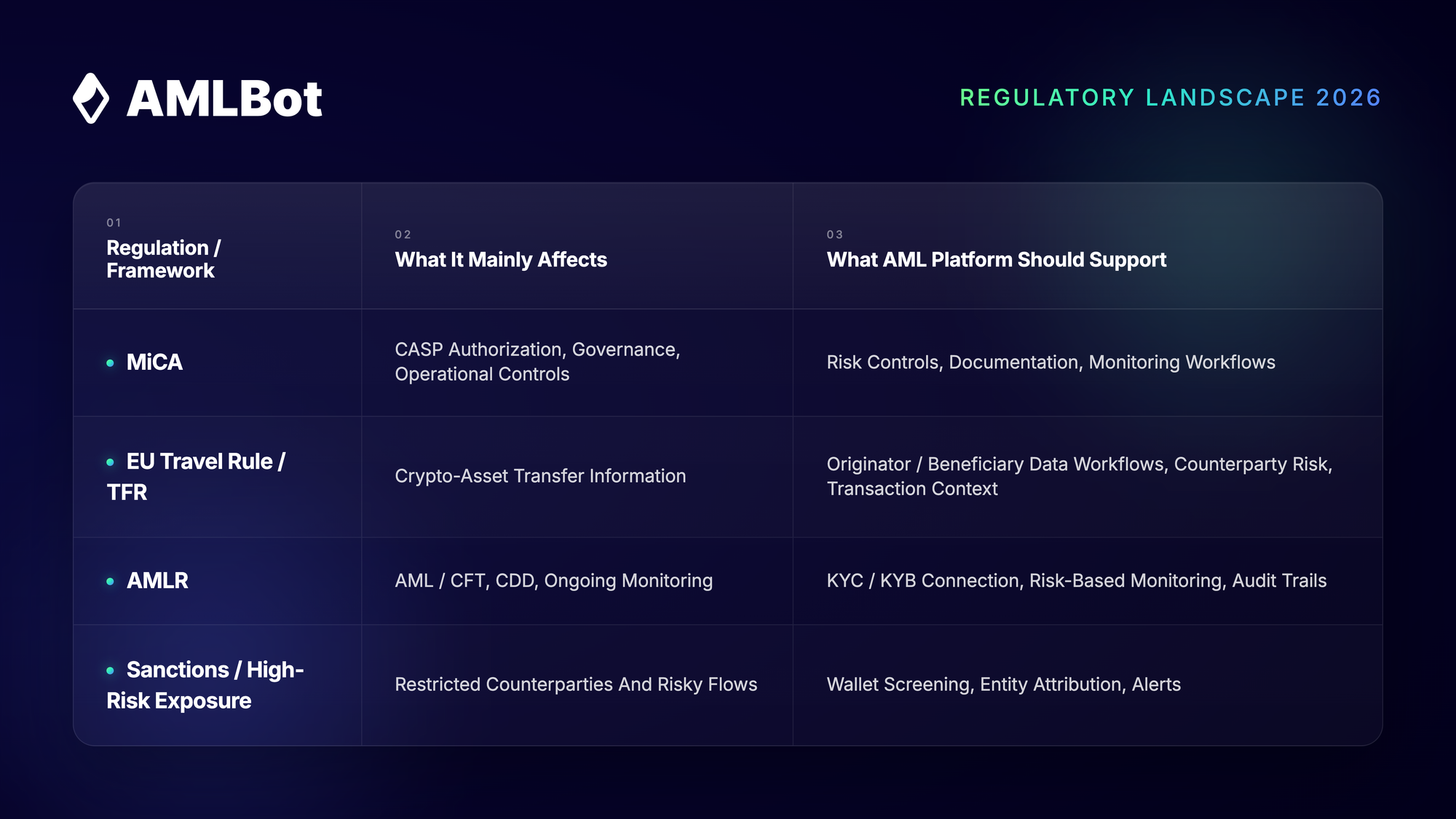 AMLBot

REGULATORY LANDSCAPE 2026

| 01 Regulation / Framework | 02 What It Mainly Affects | 03 What AML Platform Should Support |
|---|---|---|
| MiCA | CASP Authorization, Governance, Operational Controls | Risk Controls, Documentation, Monitoring Workflows |
| EU Travel Rule / TFR | Crypto-Asset Transfer Information | Originator / Beneficiary Data Workflows, Counterparty Risk, Transaction Context |
| AMLR | AML / CFT, CDD, Ongoing Monitoring | KYC / KYB Connection, Risk-Based Monitoring, Audit Trails |
| Sanctions / High-Risk Exposure | Restricted Counterparties And Risky Flows | Wallet Screening, Entity Attribution, Alerts |